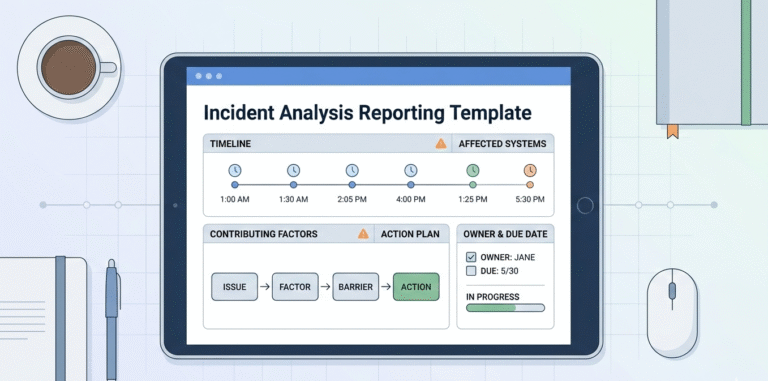 Incident Analysis Reporting Template

TIMELINE

AFFECTED SYSTEMS

1:00 AM 1:30 AM 2:05 PM 4:00 PM 1:25 PM 5:30 PM

CONTRIBUTING FACTORS

ACTION PLAN

ISSUE → FACTOR → BARRIER → ACTION

OWNER & DUE DATE

OWNER: JANE

DUE: 5/30

IN PROGRESS